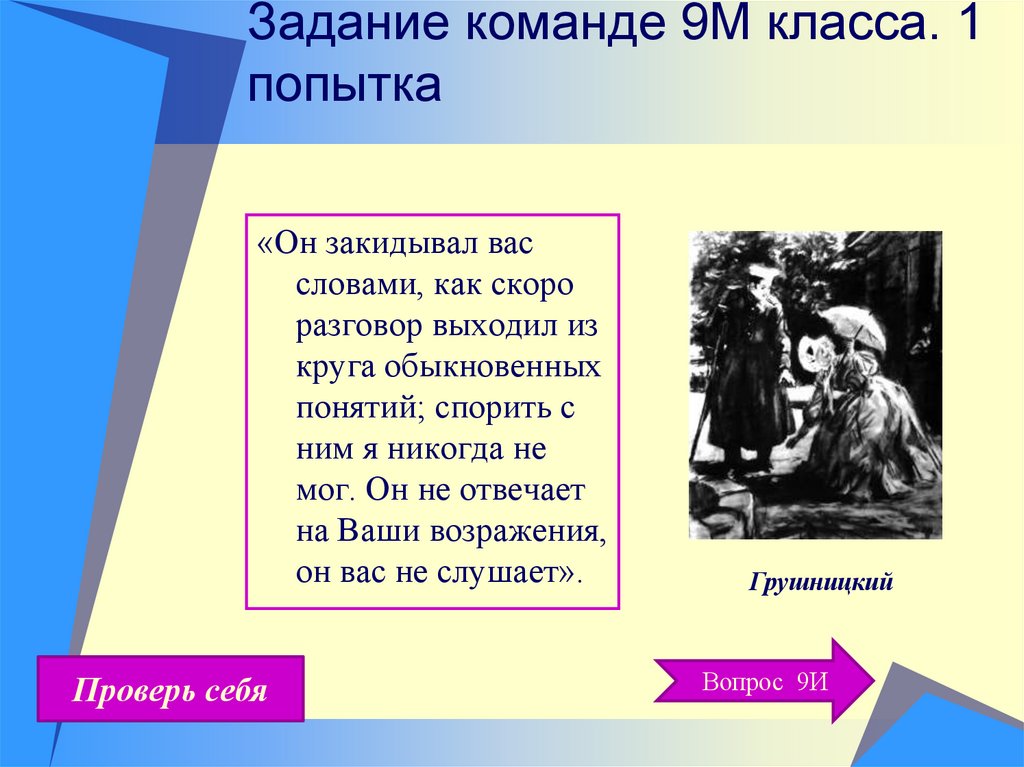 Задание команде 9М класса. 1 попытка

«Он закидывал вас словами, как скоро разговор выходил из круга обыкновенных понятий; спорить с ним я никогда не мог. Он не отвечает на Ваши возражения, он вас не слушает».

Грушницкий

Проверь себя

Вопрос 9И